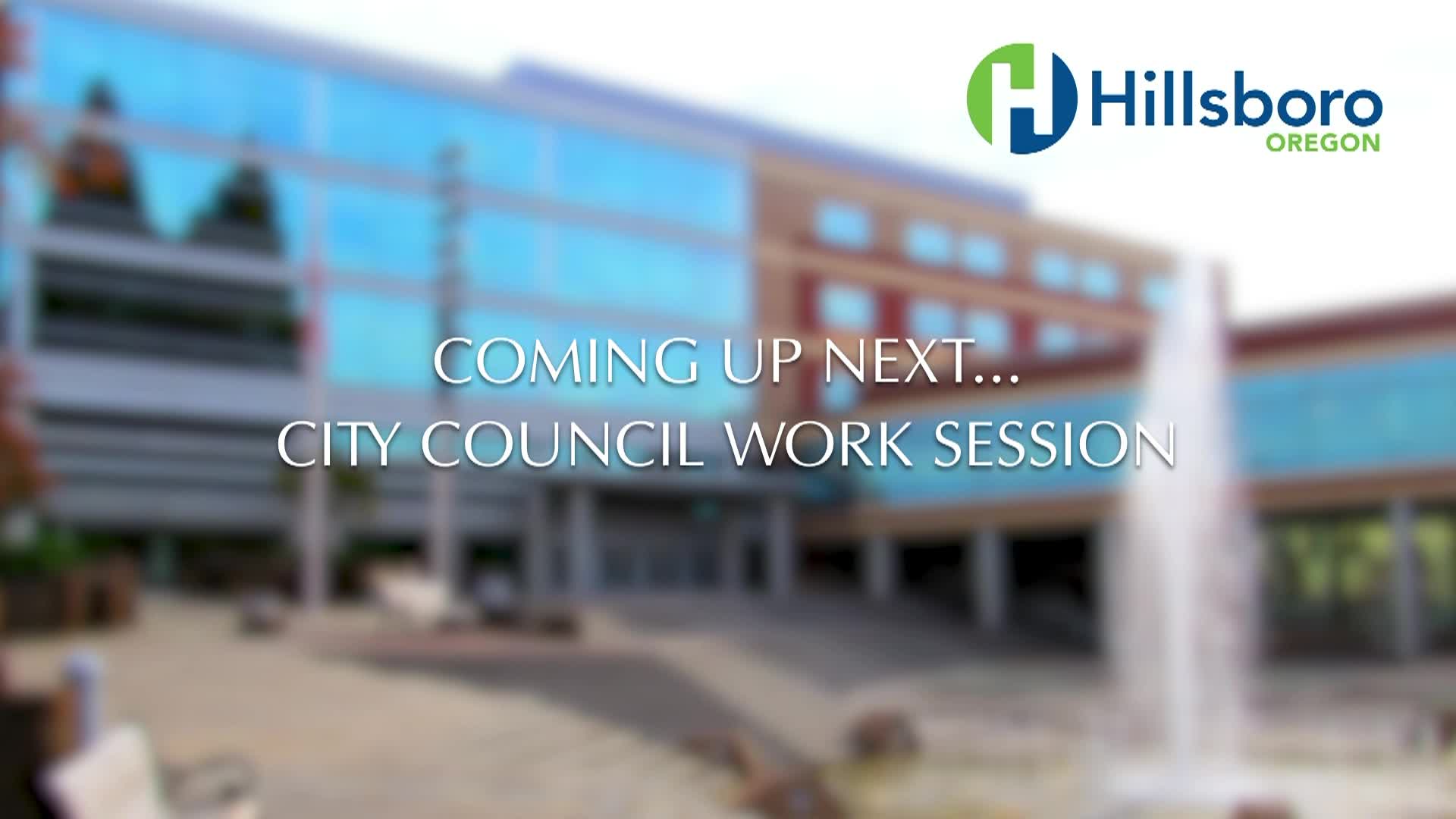 Hillsboro
OREGON

COMING UP NEXT...
CITY COUNCIL WORK SESSION